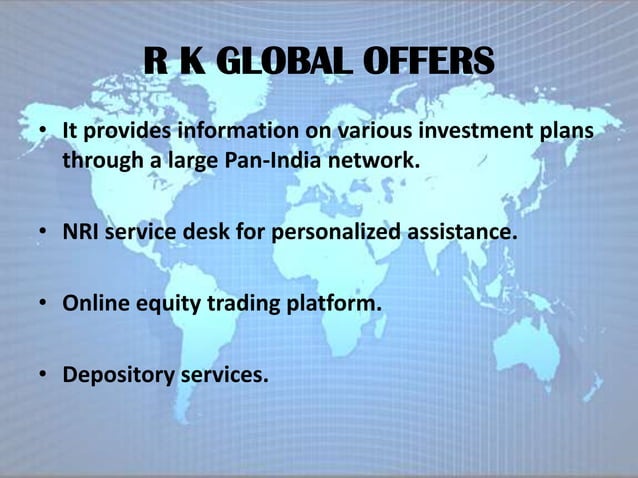 R K GLOBAL OFFERS

• It provides information on various investment plans through a large Pan-India network.

• NRI service desk for personalized assistance.

• Online equity trading platform.

• Depository services.